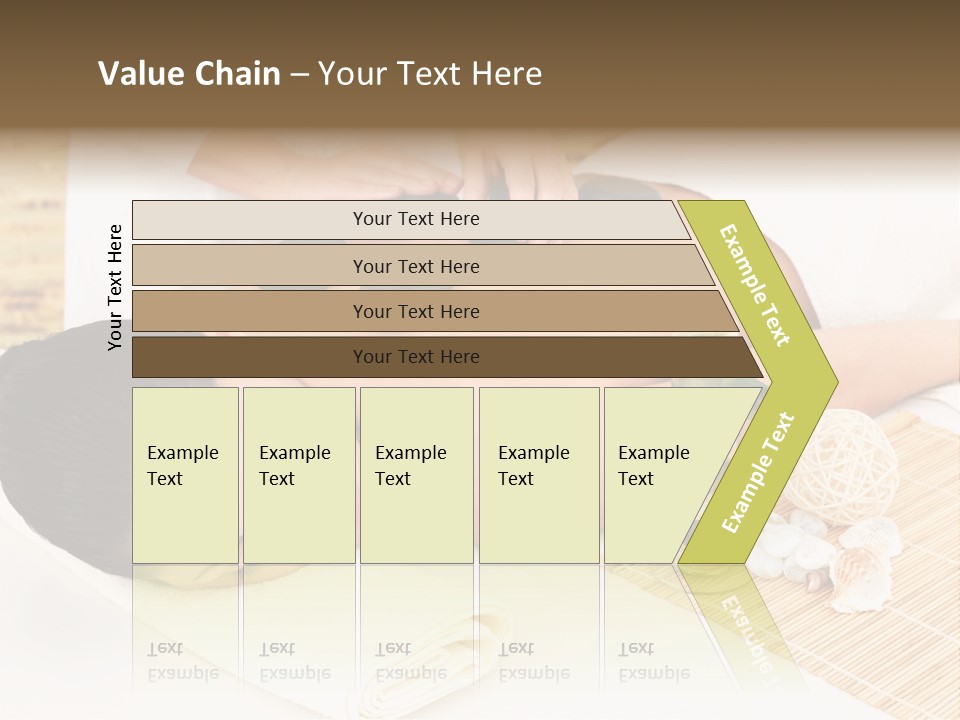 Value Chain – Your Text Here

Your Text Here

Your Text Here

Your Text Here

Your Text Here

Your Text Here

Example Text

Example Text

Example Text

Example Text

Example Text

Example Text

Example Text